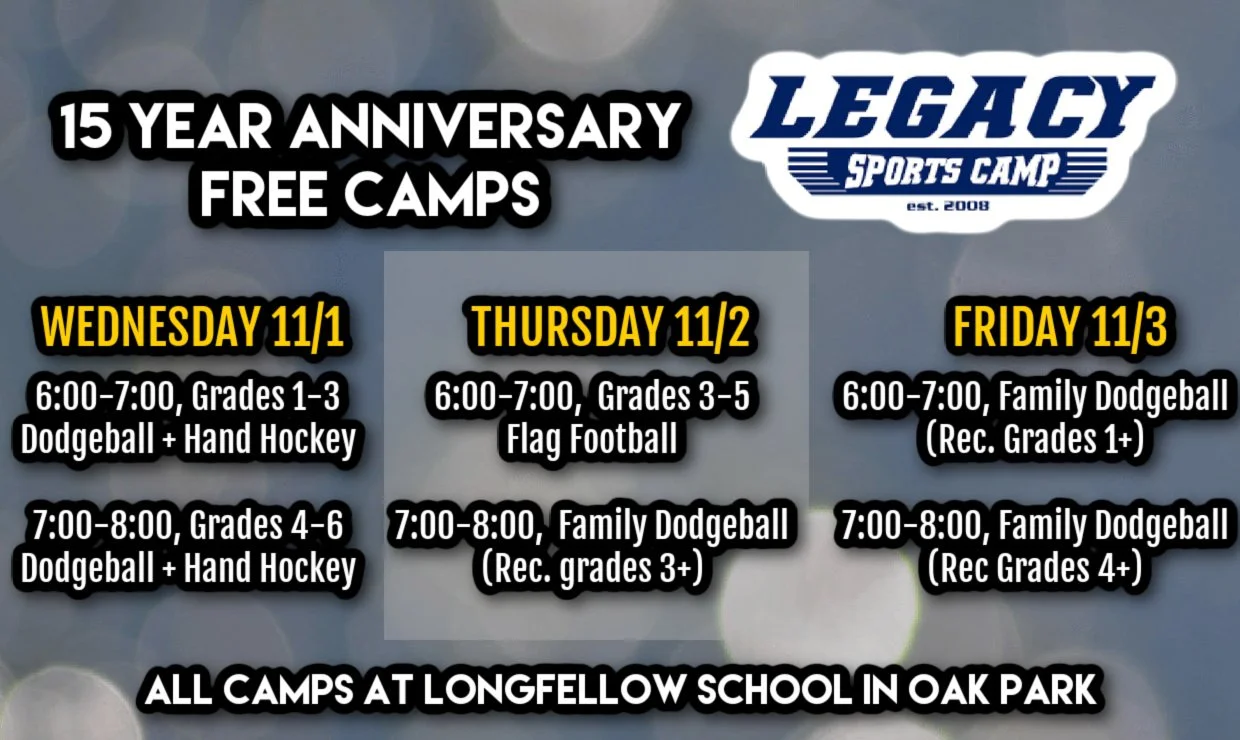 15 YEAR ANNIVERSARY
FREE CAMPS

LEGACY
SPORTS CAMP
est. 2008

WEDNESDAY 11/1

6:00-7:00, Grades 1-3
Dodgeball + Hand Hockey

7:00-8:00, Grades 4-6
Dodgeball + Hand Hockey

THURSDAY 11/2

6:00-7:00, Grades 3-5
Flag Football

7:00-8:00, Family Dodgeball
(Rec. grades 3+)

FRIDAY 11/3

6:00-7:00, Family Dodgeball
(Rec. Grades 1+)

7:00-8:00, Family Dodgeball
(Rec Grades 4+)

ALL CAMPS AT LONGFELLOW SCHOOL IN OAK PARK